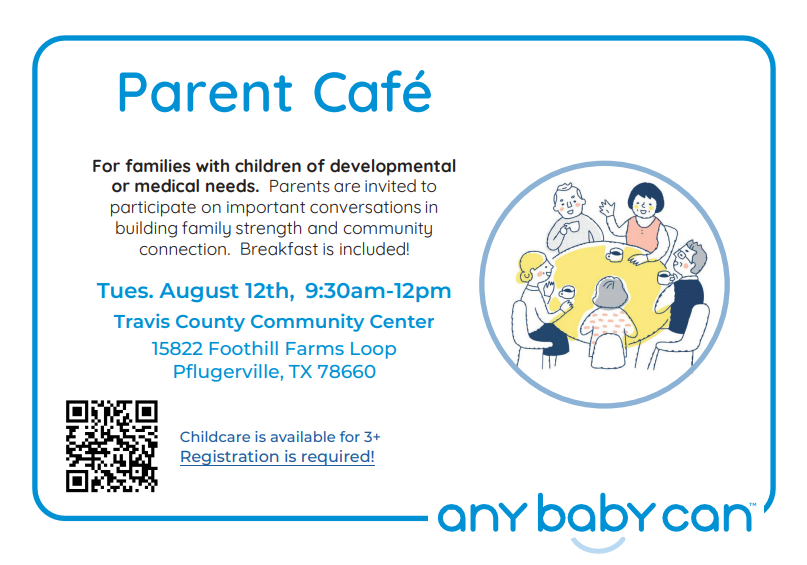 Parent Café

For families with children of developmental or medical needs. Parents are invited to participate on important conversations in building family strength and community connection. Breakfast is included!

Tues. August 12th, 9:30am-12pm

Travis County Community Center

15822 Foothill Farms Loop
Pflugerville, TX 78660

Childcare is available for 3+
Registration is required!

any baby can™